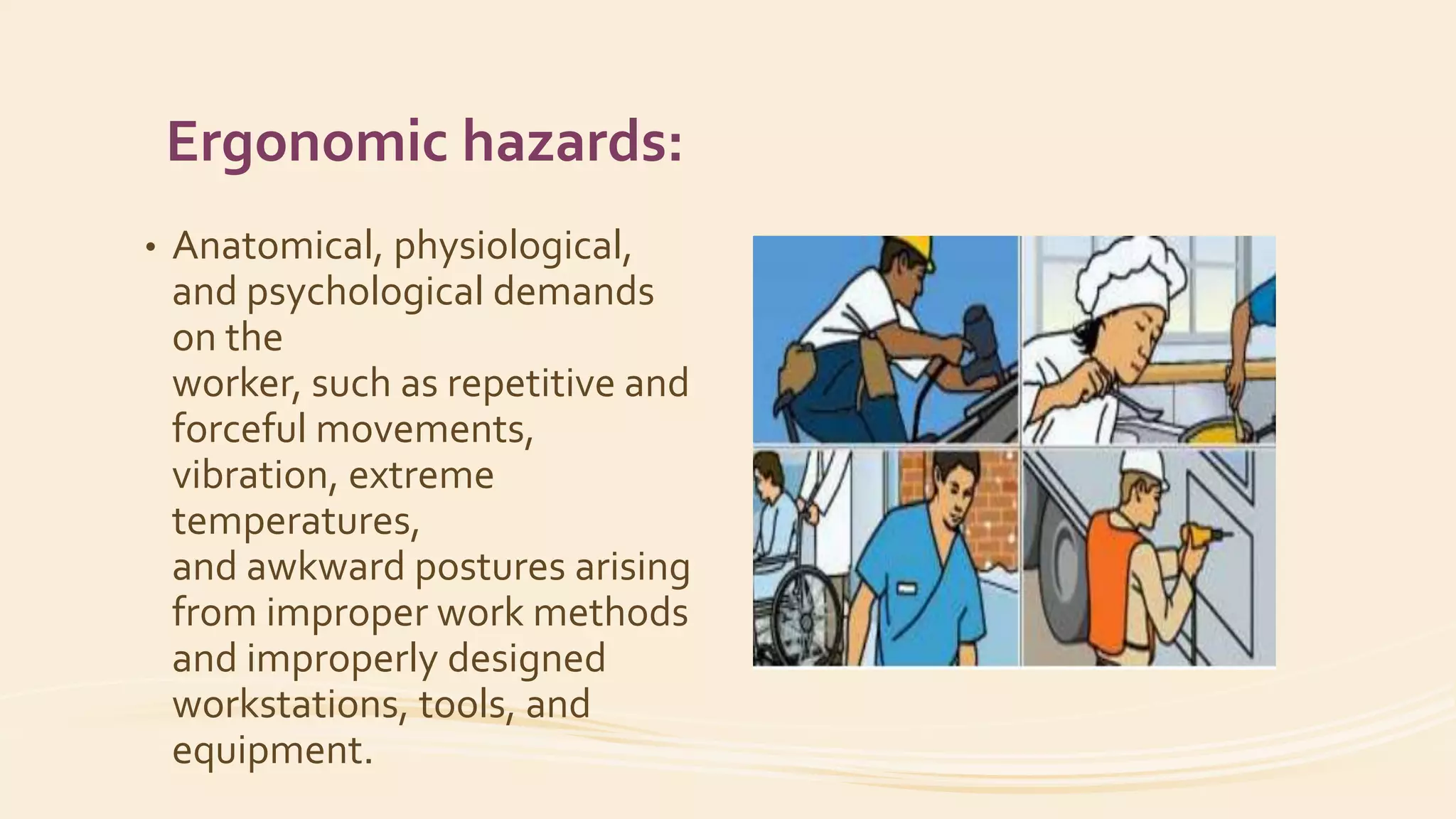 Ergonomic hazards:

• Anatomical, physiological, and psychological demands on the
worker, such as repetitive and forceful movements, vibration, extreme temperatures,
and awkward postures arising from improper work methods and improperly designed workstations, tools, and equipment.